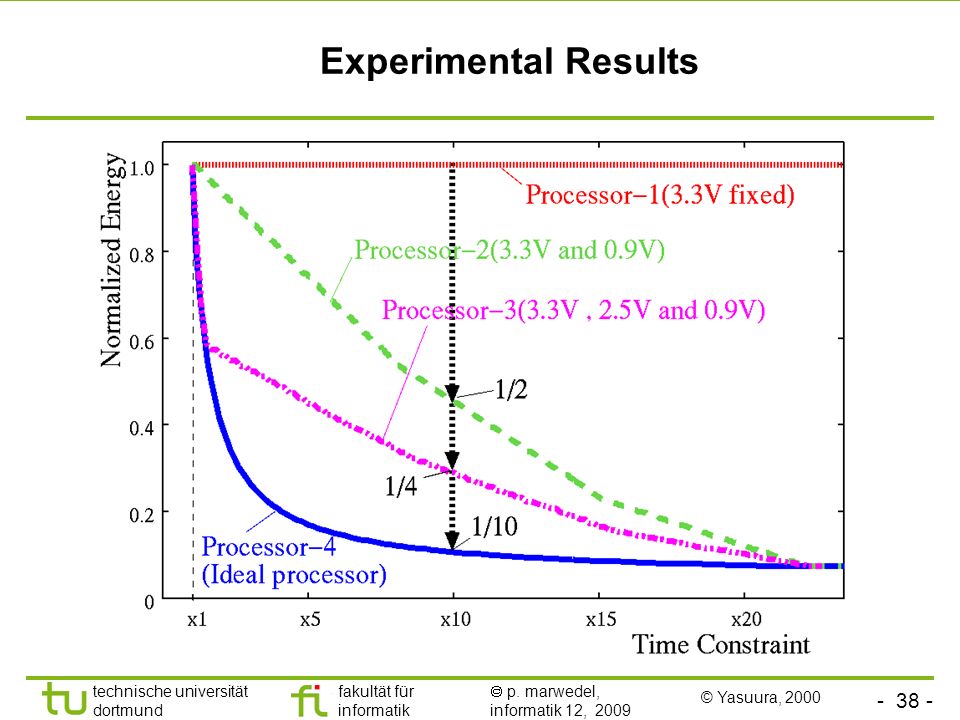 Experimental Results

Normalized Energy

1.0
0.8
0.6
0.4
0.2
0

Processor−1(3.3V fixed)
Processor−2(3.3V and 0.9V)
Processor−3(3.3V , 2.5V and 0.9V)
1/2
1/4
1/10
Processor−4
(Ideal processor)

x1 x5 x10 x15 x20
Time Constraint

tu technische universität dortmund

fi fakultät für informatik

© p. marwedel, informatik 12, 2009

© Yasuura, 2000

- 38 -